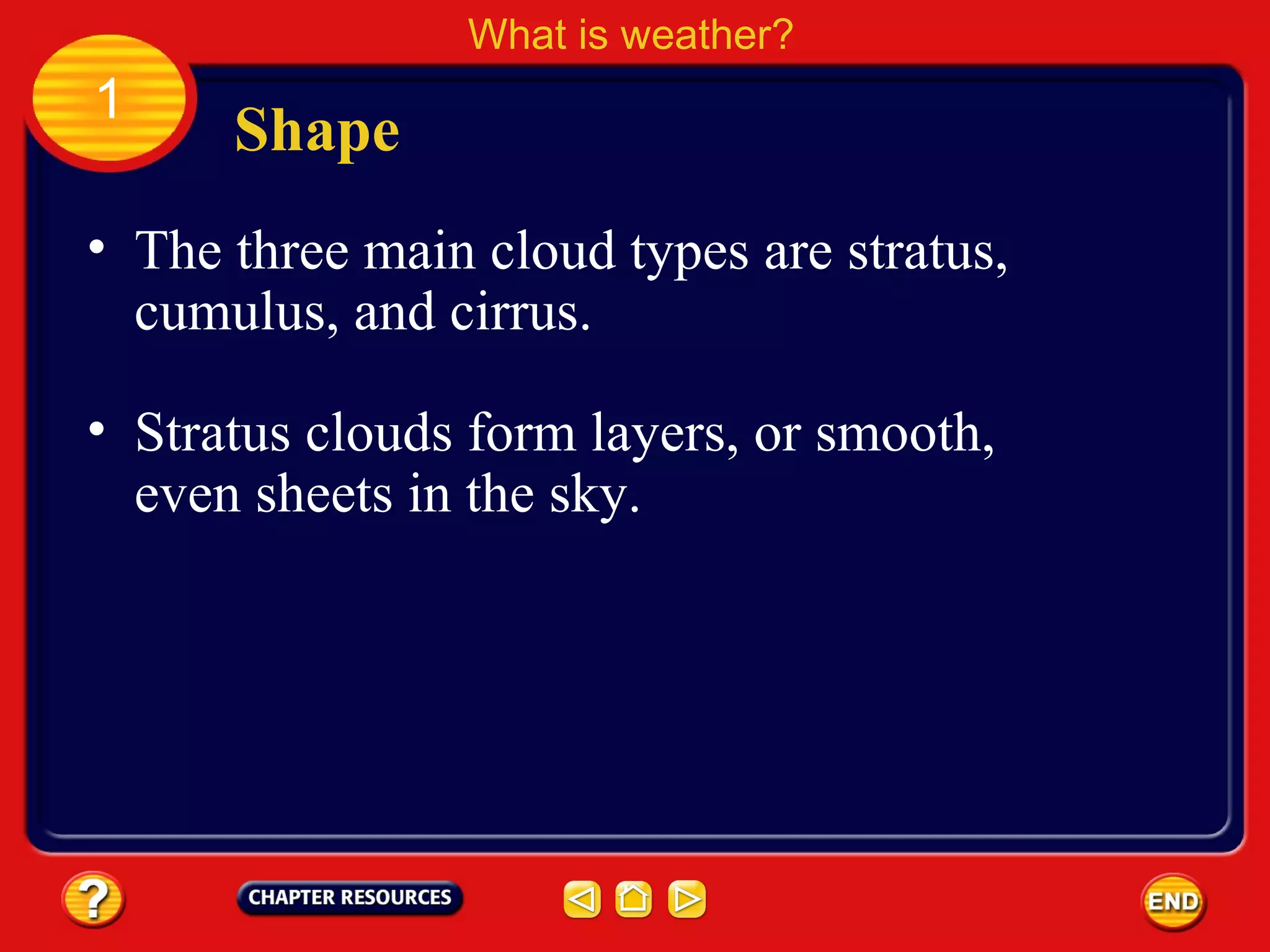 What is weather?

1

Shape

• The three main cloud types are stratus, cumulus, and cirrus.

• Stratus clouds form layers, or smooth, even sheets in the sky.

?

CHAPTER RESOURCES

END